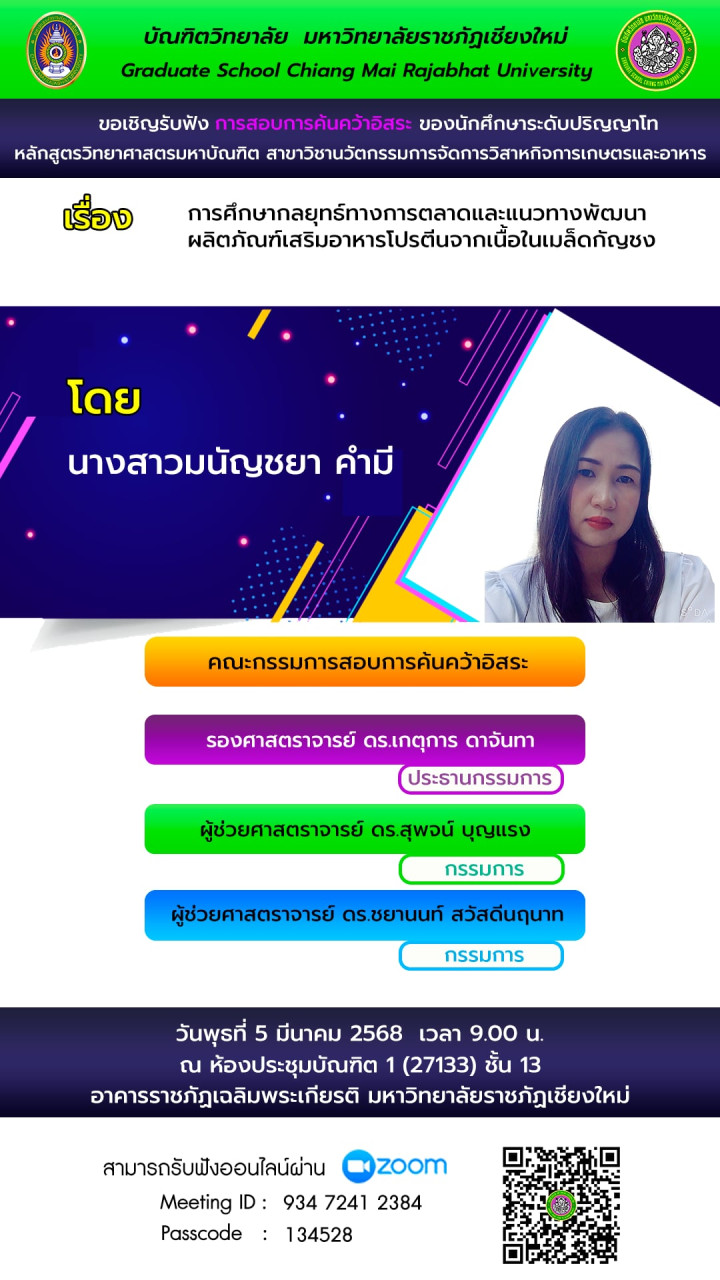 บัณฑิตวิทยาลัย มหาวิทยาลัยราชภัฏเชียงใหม่
Graduate School Chiang Mai Rajabhat University

ขอเชิญรับฟัง การสอบการค้นคว้าอิสระ ของนักศึกษาระดับปริญญาโท
หลักสูตรวิทยาศาสตรมหาบัณฑิต สาขาวิชานวัตกรรมการจัดการวิสาหกิจการเกษตรและอาหาร

เรื่อง การศึกษากลยุทธ์ทางการตลาดและแนวทางพัฒนาผลิตภัณฑ์เสริมอาหารโปรตีนจากเนื้อในเมล็ดกัญชง

โดย
นางสาวมนัญชยา คำมี

คณะกรรมการสอบการค้นคว้าอิสระ

รองศาสตราจารย์ ดร.เกตุการ ดาจันทา
ประธานกรรมการ

ผู้ช่วยศาสตราจารย์ ดร.สุพจน์ บุญแรง
กรรมการ

ผู้ช่วยศาสตราจารย์ ดร.ชยานนท์ สวัสดีนฤนาท
กรรมการ

วันพุธที่ 5 มีนาคม 2568 เวลา 9.00 น.
ณ ห้องประชุมบัณฑิต 1 (27133) ชั้น 13
อาคารราชภัฏเฉลิมพระเกียรติ มหาวิทยาลัยราชภัฏเชียงใหม่

สามารถรับฟังออนไลน์ผ่าน zoom
Meeting ID : 934 7241 2384
Passcode : 134528